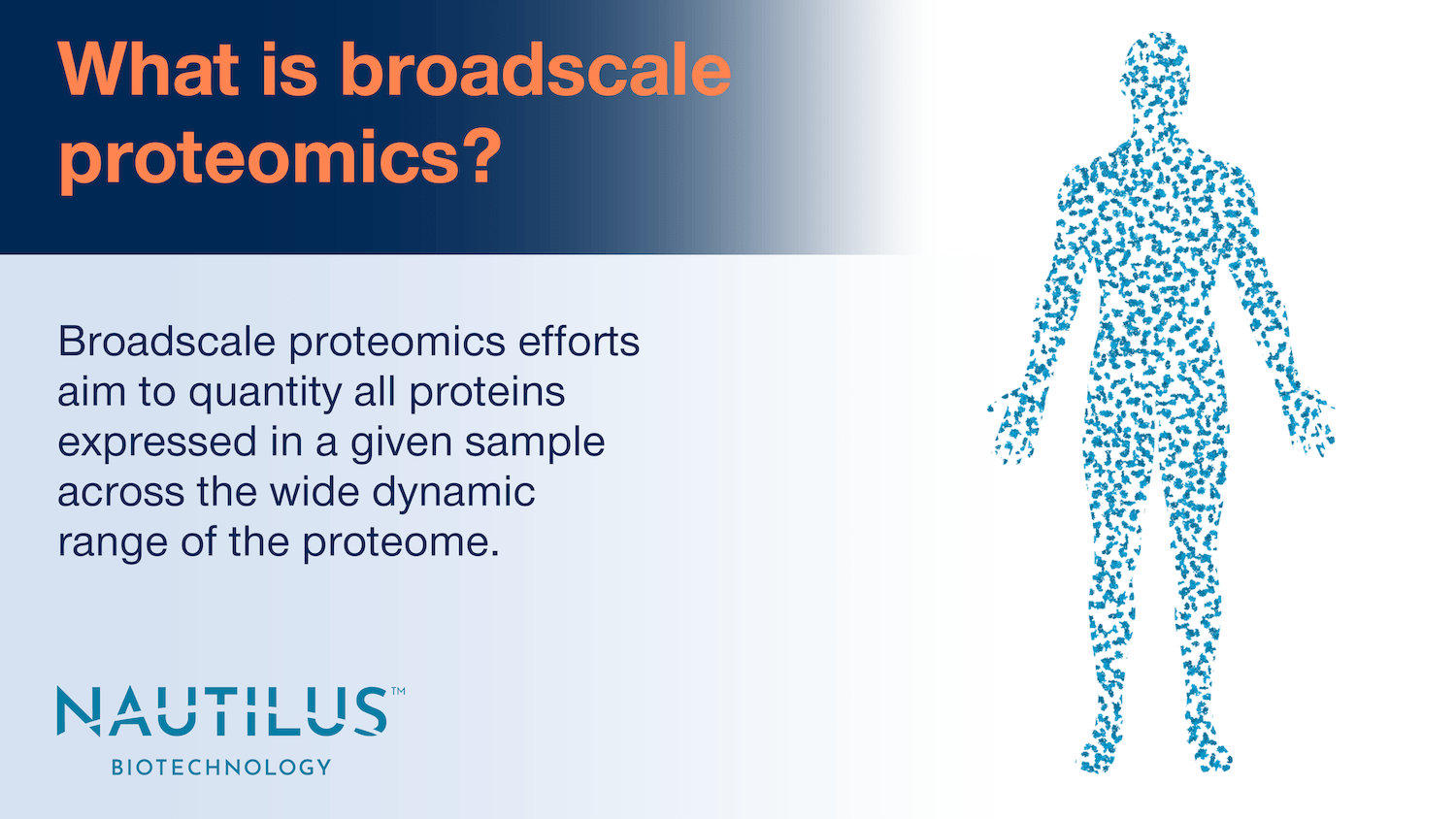 What is broadscale proteomics?

Broadscale proteomics efforts aim to quantity all proteins expressed in a given sample across the wide dynamic range of the proteome.

NAUTILUS™
BIOTECHNOLOGY